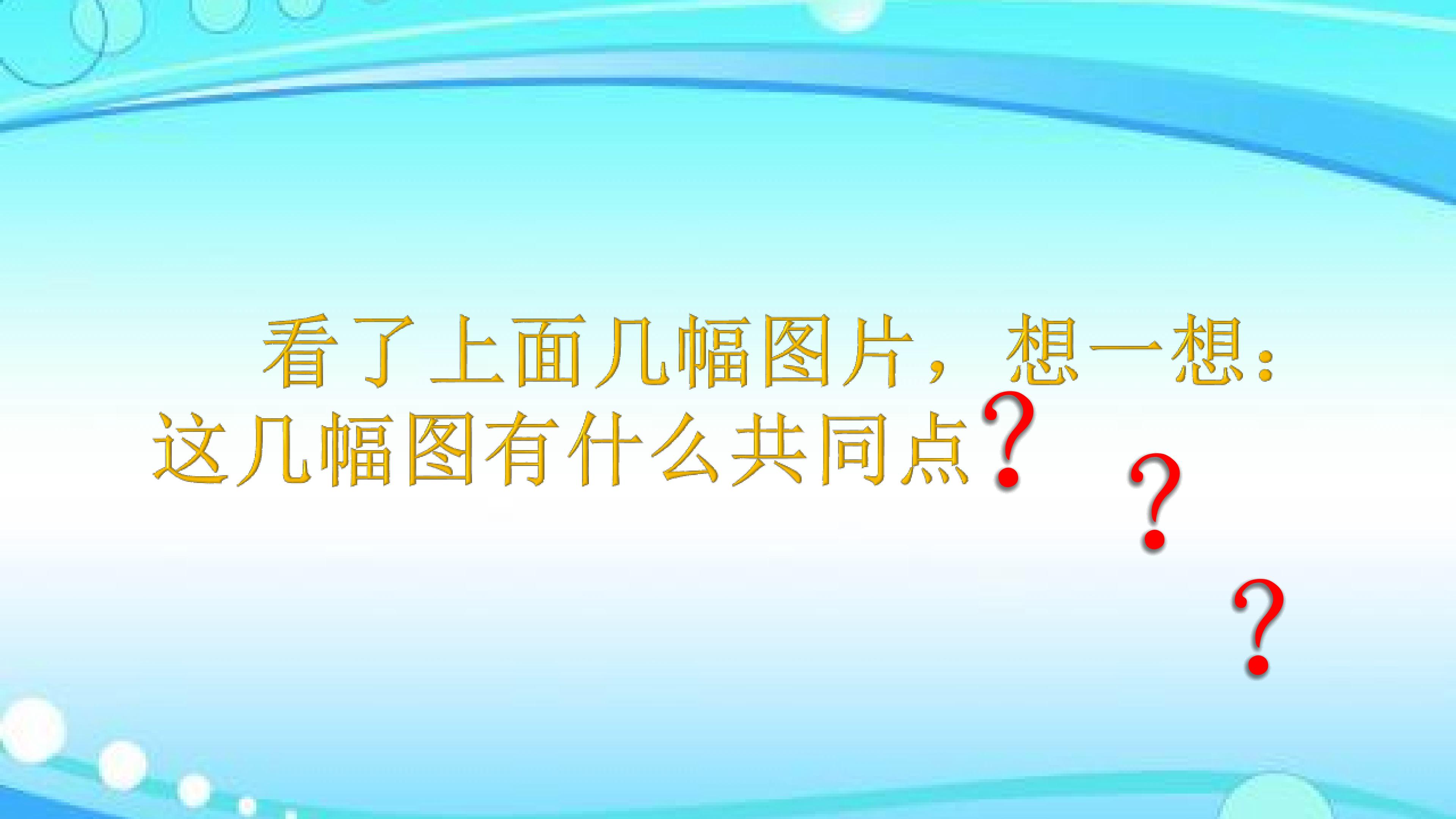 看了上面几幅图片，想一想：这几幅图有什么共同点?

?

?